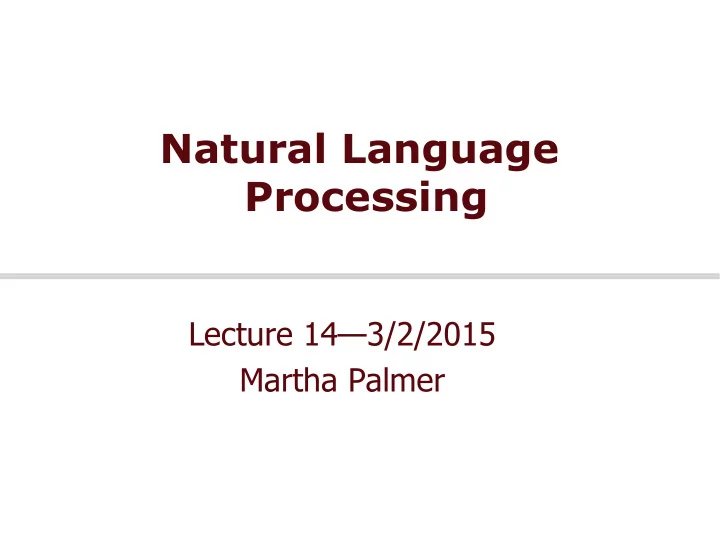 Natural Language Processing

Lecture 14—3/2/2015
Martha Palmer